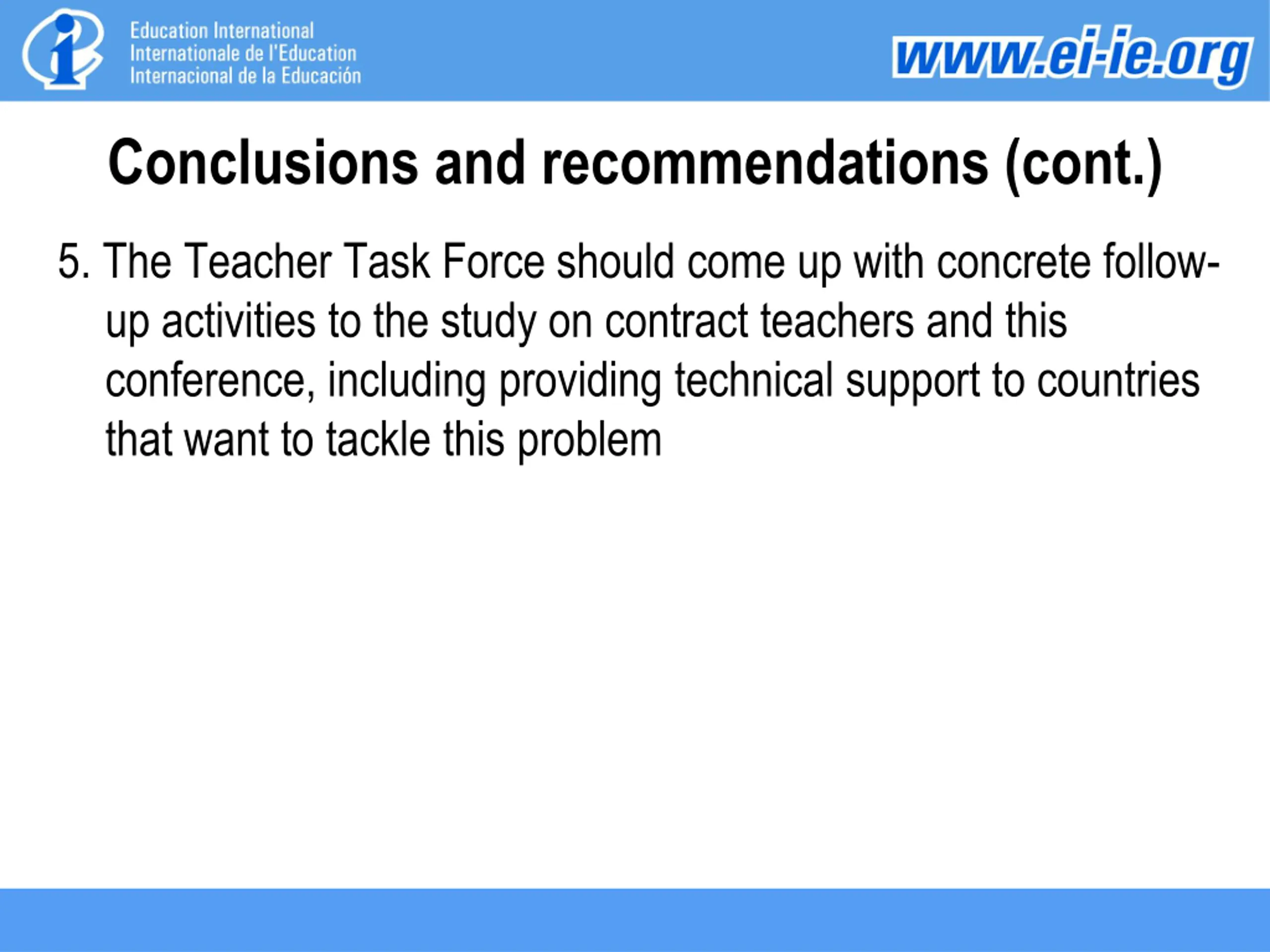 Education International
Internationale de l'Education
Internacional de la Educación

www.ei-ie.org

Conclusions and recommendations (cont.)

5. The Teacher Task Force should come up with concrete follow-up activities to the study on contract teachers and this conference, including providing technical support to countries that want to tackle this problem